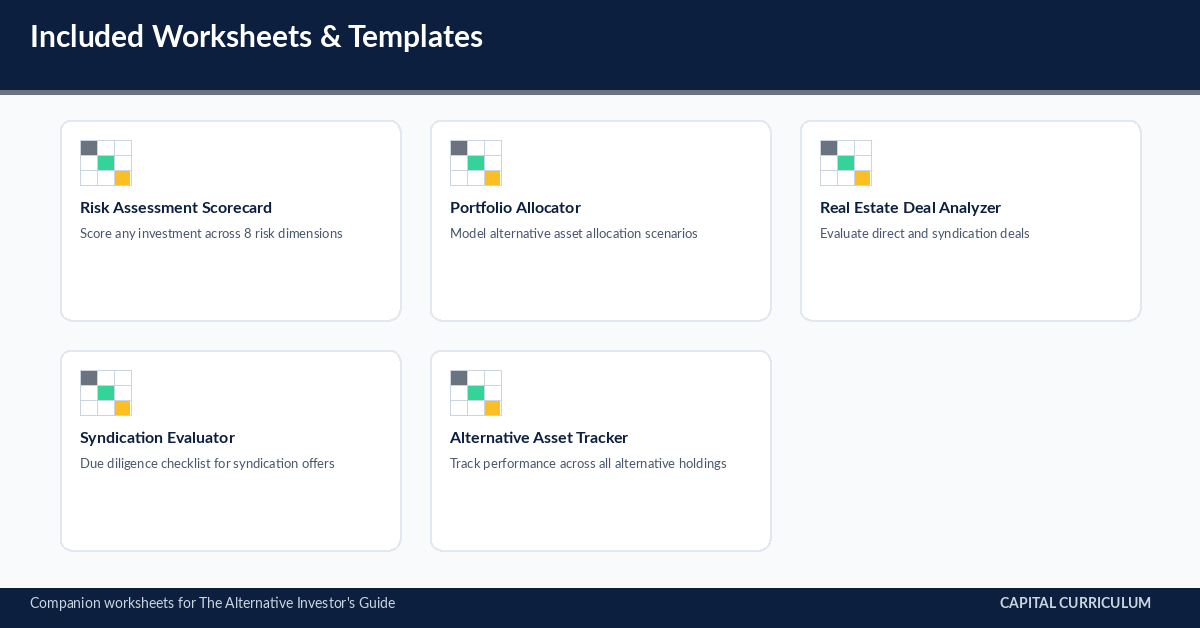 Included Worksheets & Templates

Risk Assessment Scorecard

Score any investment across 8 risk dimensions

Portfolio Allocator

Model alternative asset allocation scenarios

Real Estate Deal Analyzer

Evaluate direct and syndication deals

Syndication Evaluator

Due diligence checklist for syndication offers

Alternative Asset Tracker

Track performance across all alternative holdings

Companion worksheets for The Alternative Investor's Guide

CAPITAL CURRICULUM